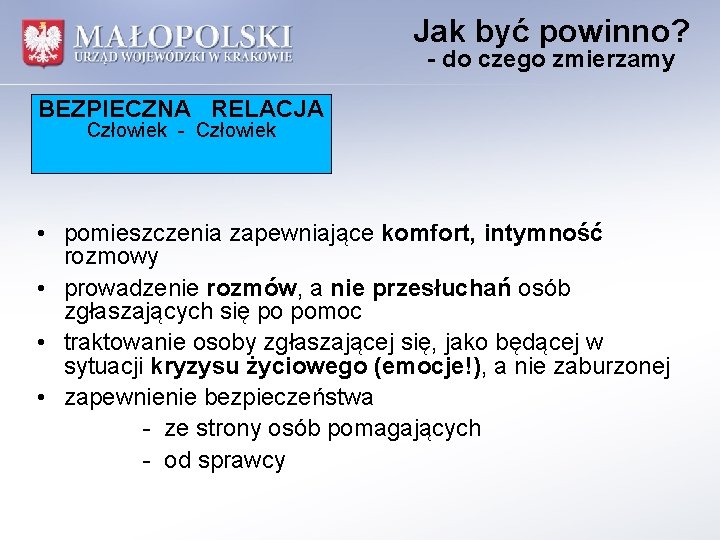 MAŁOPOLSKI
URZĄD WOJEWÓDZKI W KRAKOWIE

Jak być powinno?
- do czego zmierzamy

BEZPIECZNA RELACJA
Człowiek - Człowiek

• pomieszczenia zapewniające komfort, intymność rozmowy
• prowadzenie rozmów, a nie przesłuchań osób zgłaszających się po pomoc
• traktowanie osoby zgłaszającej się, jako będącej w sytuacji kryzysu życiowego (emocje!), a nie zaburzonej
• zapewnienie bezpieczeństwa
- ze strony osób pomagających
- od sprawcy